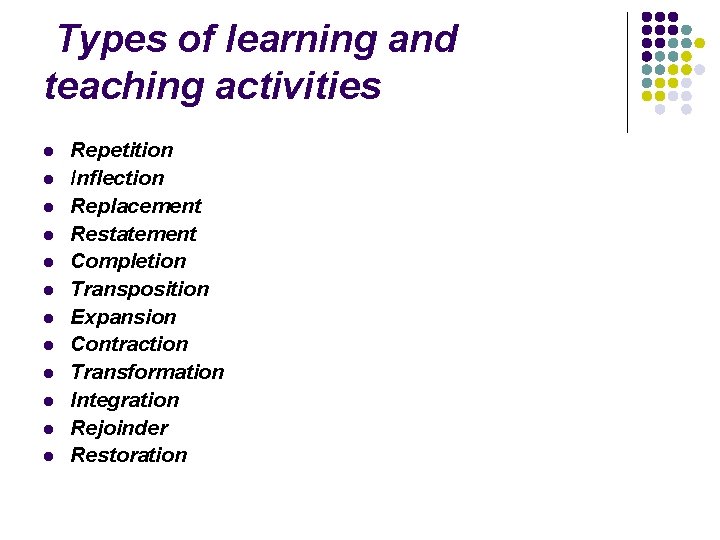 Types of learning and teaching activities

- Repetition
- Inflection
- Replacement
- Restatement
- Completion
- Transposition
- Expansion
- Contraction
- Transformation
- Integration
- Rejoinder
- Restoration